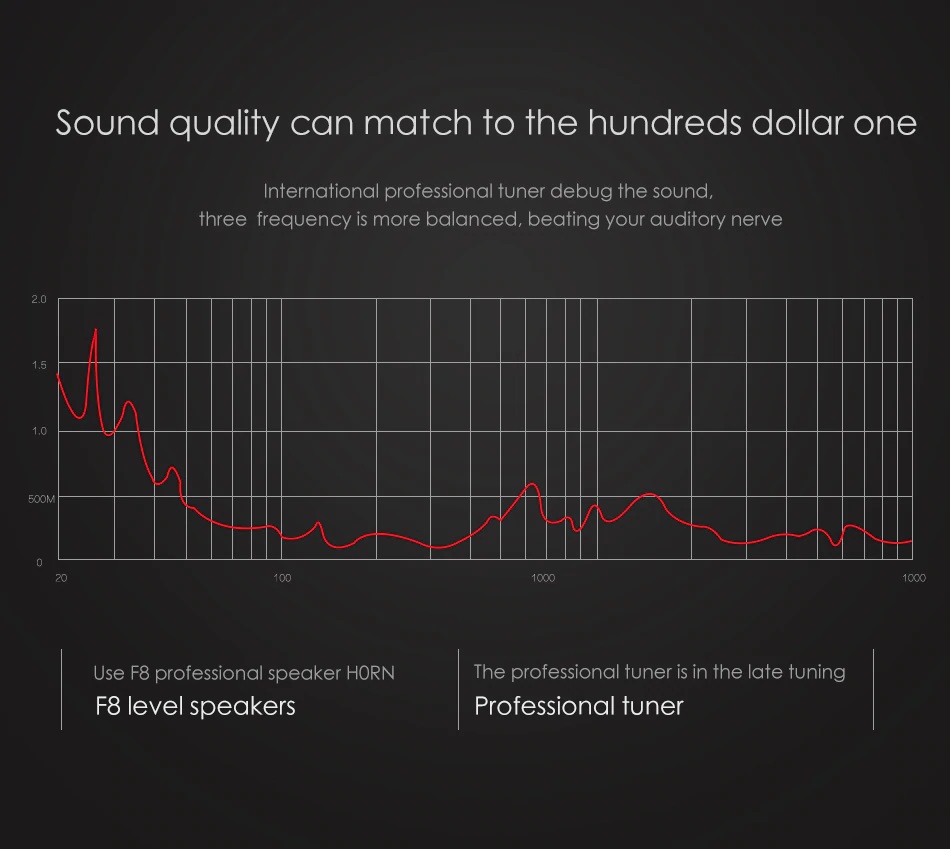 Sound quality can match to the hundreds dollar one

International professional tuner debug the sound,
three frequency is more balanced, beating your auditory nerve

2.0
1.5
1.0
500M
0
20
100
1000
1000

Use F8 professional speaker H0RN
F8 level speakers

The professional tuner is in the late tuning
Professional tuner